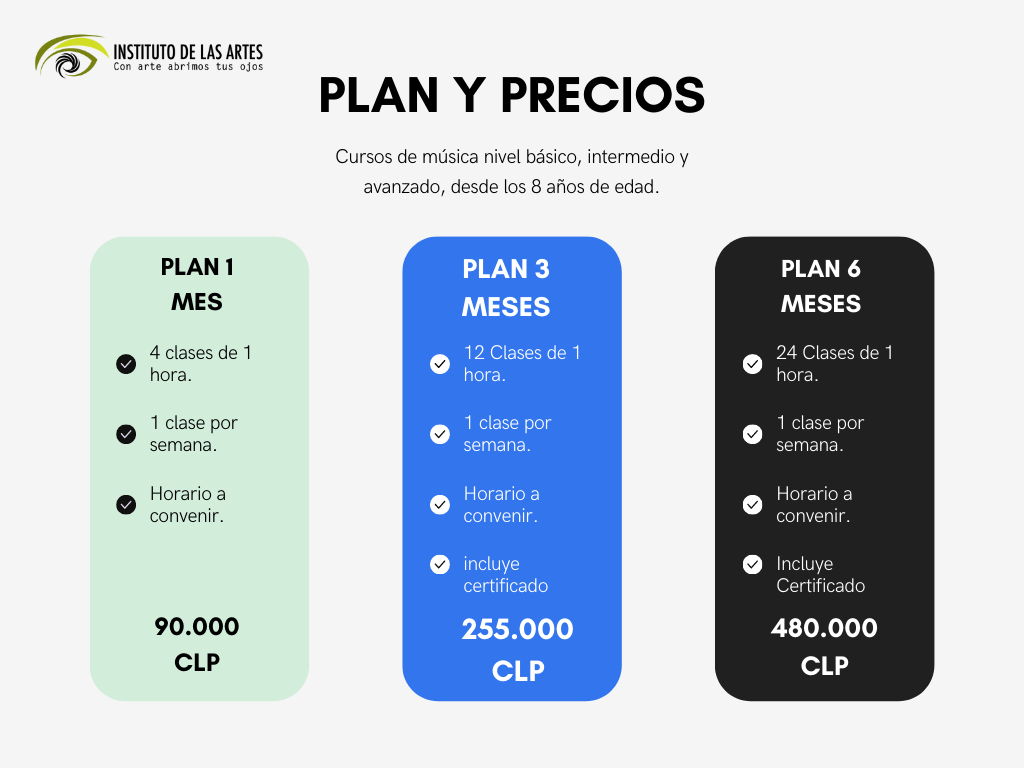 INSTITUTO DE LAS ARTES
Con arte abrimos tus ojos

PLAN Y PRECIOS

Cursos de música nivel básico, intermedio y avanzado, desde los 8 años de edad.

PLAN 1 MES

4 clases de 1 hora.

1 clase por semana.

Horario a convenir.

90.000 CLP

PLAN 3 MESES

12 Clases de 1 hora.

1 clase por semana.

Horario a convenir.

incluye certificado

255.000 CLP

PLAN 6 MESES

24 Clases de 1 hora.

1 clase por semana.

Horario a convenir.

Incluye Certificado

480.000 CLP